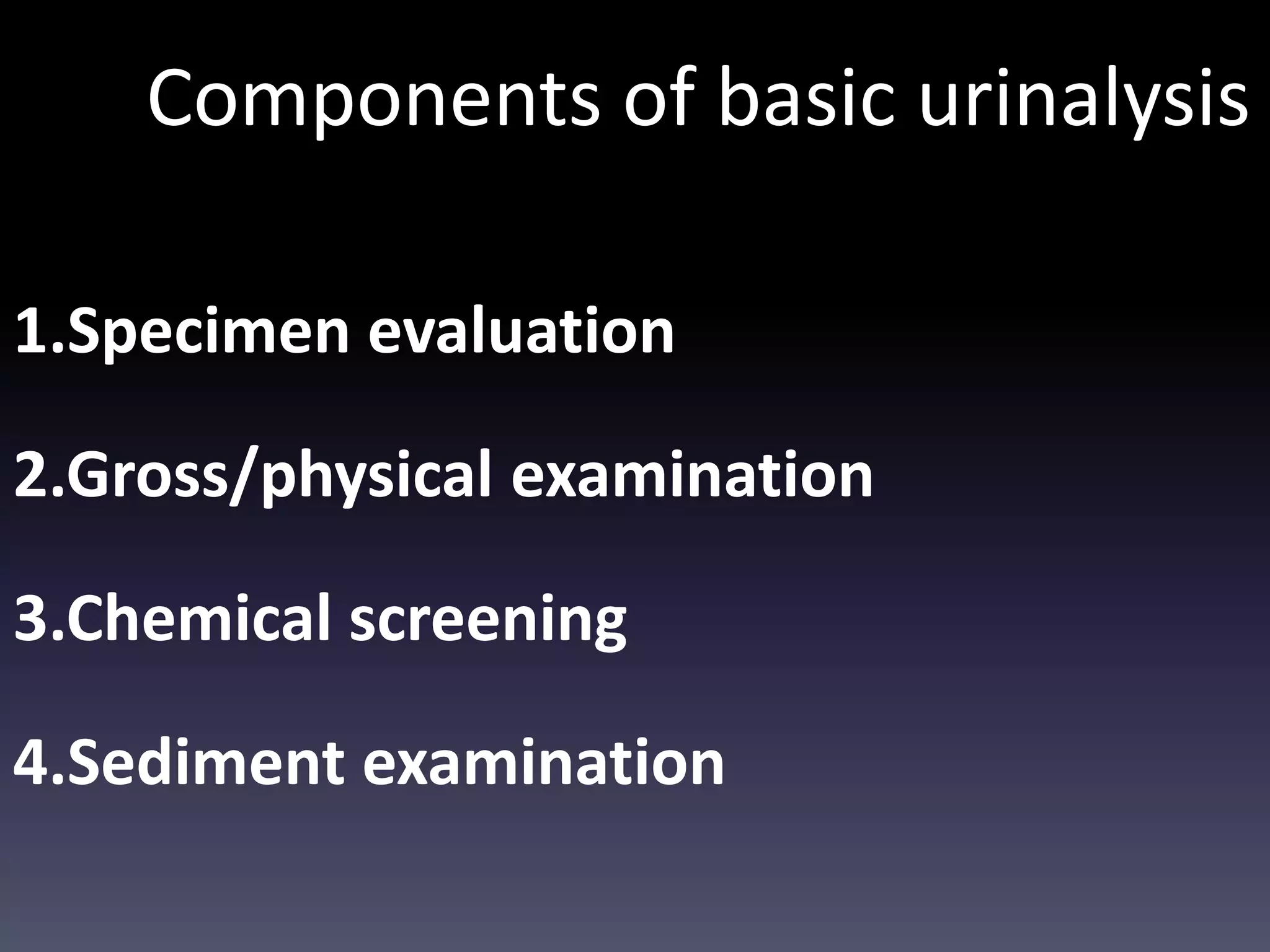 Components of basic urinalysis

1.Specimen evaluation

2.Gross/physical examination

3.Chemical screening

4.Sediment examination